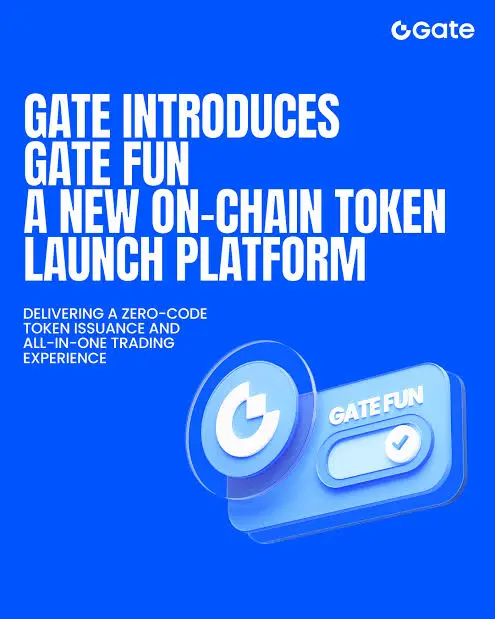 Gate

GATE INTRODUCES GATE FUN A NEW ON-CHAIN TOKEN LAUNCH PLATFORM

DELIVERING A ZERO-CODE TOKEN ISSUANCE AND ALL-IN-ONE TRADING EXPERIENCE

GATE FUN